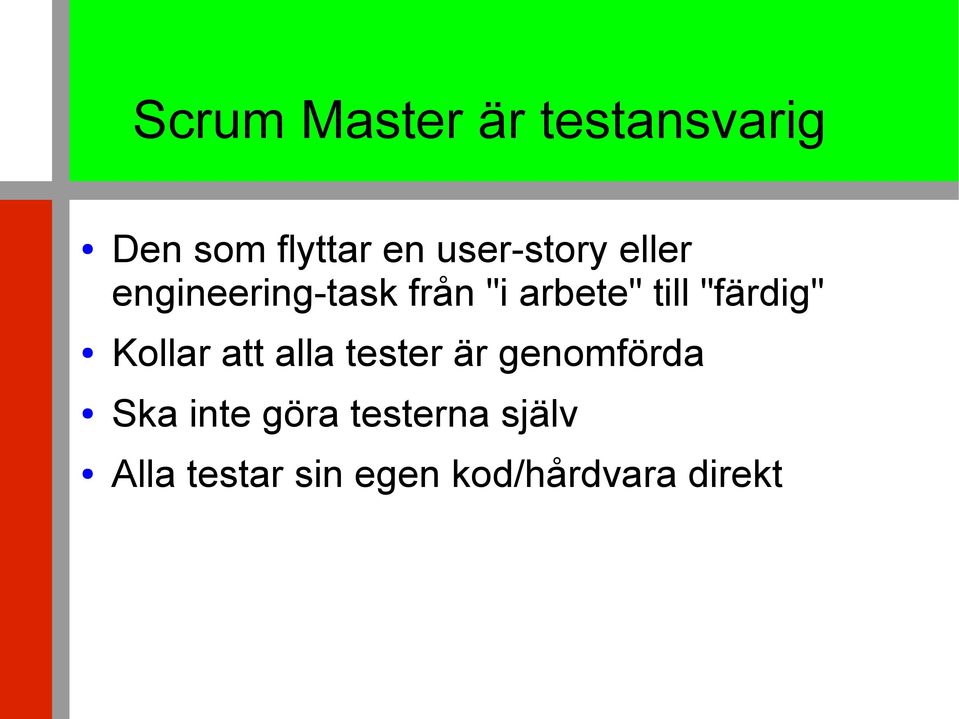 Scrum Master är testansvarig

• Den som flyttar en user-story eller engineering-task från "i arbete" till "färdig"
• Kollar att alla tester är genomförda
• Ska inte göra testerna själv
• Alla testar sin egen kod/hårdvara direkt